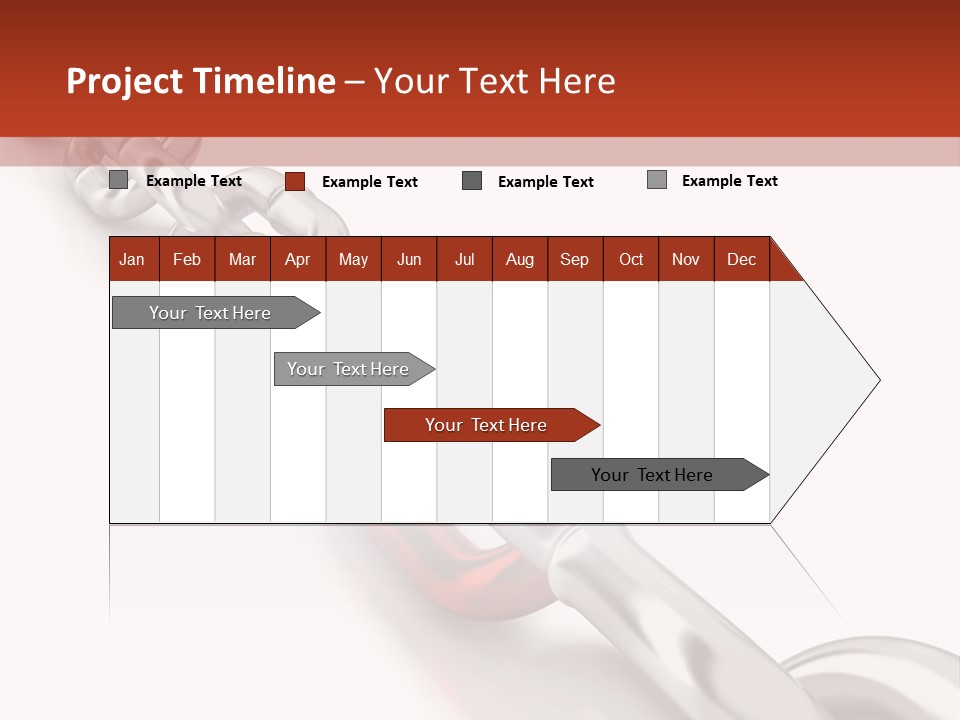 Project Timeline – Your Text Here

Example Text Example Text Example Text Example Text

| Jan | Feb | Mar | Apr | May | Jun | Jul | Aug | Sep | Oct | Nov | Dec |
|---|---|---|---|---|---|---|---|---|---|---|---|

Your Text Here

Your Text Here

Your Text Here

Your Text Here